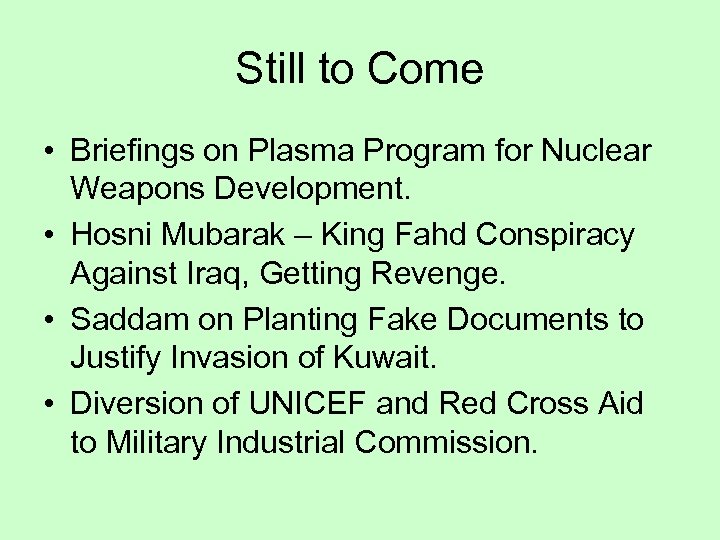 Still to Come

• Briefings on Plasma Program for Nuclear Weapons Development.
• Hosni Mubarak – King Fahd Conspiracy Against Iraq, Getting Revenge.
• Saddam on Planting Fake Documents to Justify Invasion of Kuwait.
• Diversion of UNICEF and Red Cross Aid to Military Industrial Commission.